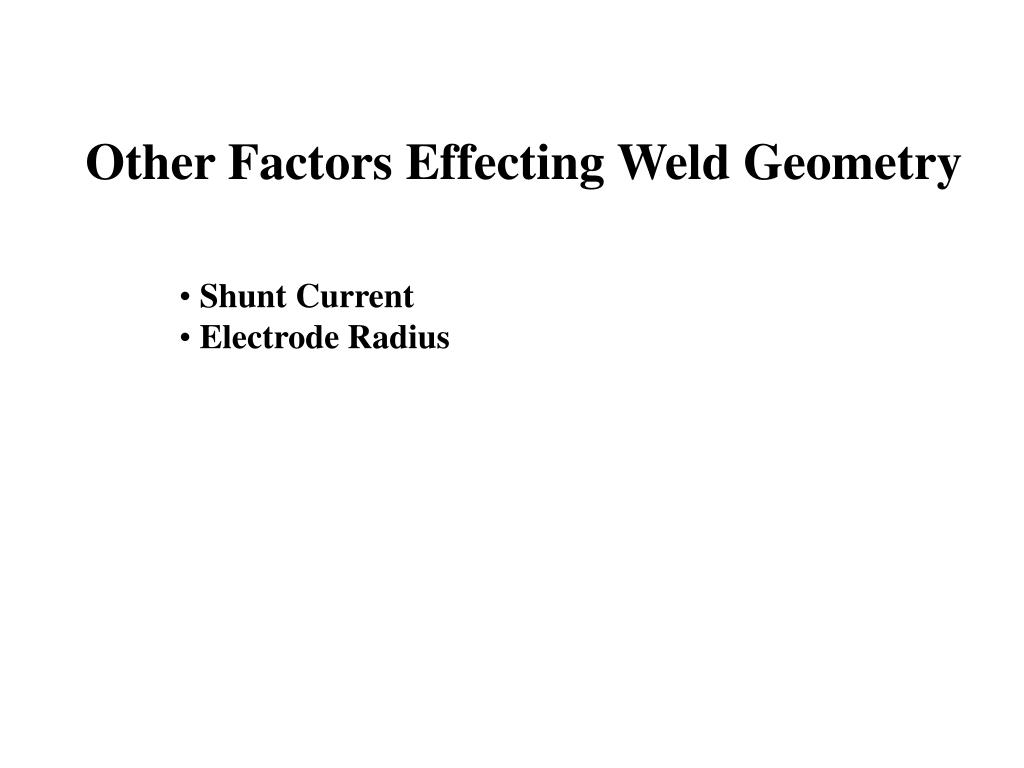 Other Factors Effecting Weld Geometry

• Shunt Current
• Electrode Radius